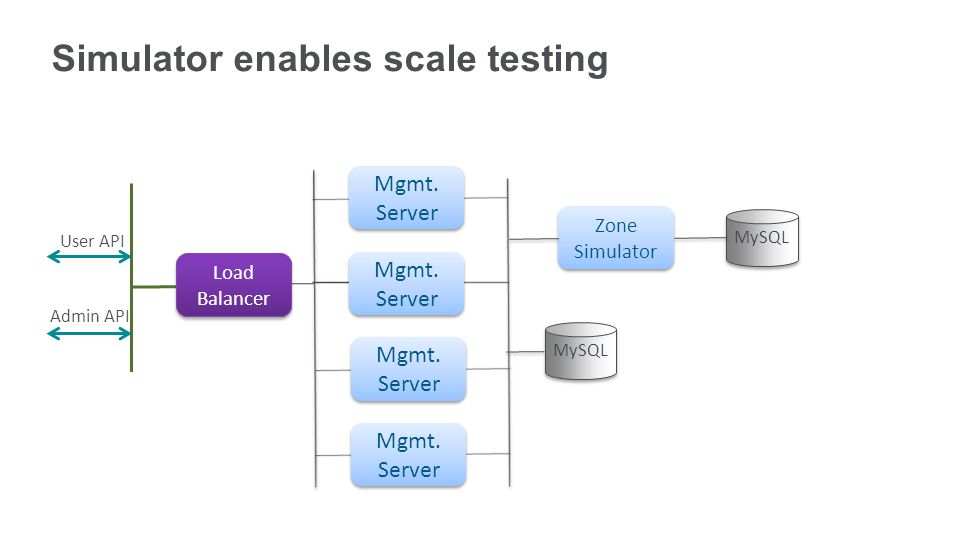 Simulator enables scale testing

User API

Admin API

Load Balancer

Mgmt. Server

Mgmt. Server

Mgmt. Server

Mgmt. Server

Zone Simulator

MySQL

MySQL